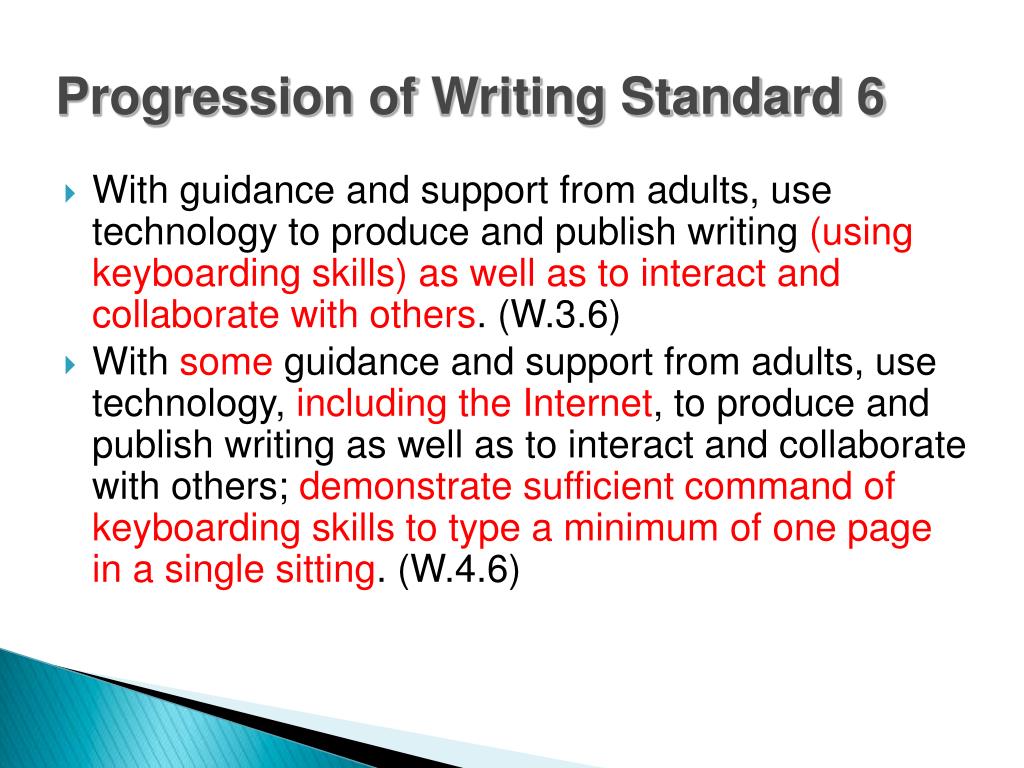 Progression of Writing Standard 6

With guidance and support from adults, use technology to produce and publish writing (using keyboarding skills) as well as to interact and collaborate with others. (W.3.6)

With some guidance and support from adults, use technology, including the Internet, to produce and publish writing as well as to interact and collaborate with others; demonstrate sufficient command of keyboarding skills to type a minimum of one page in a single sitting. (W.4.6)